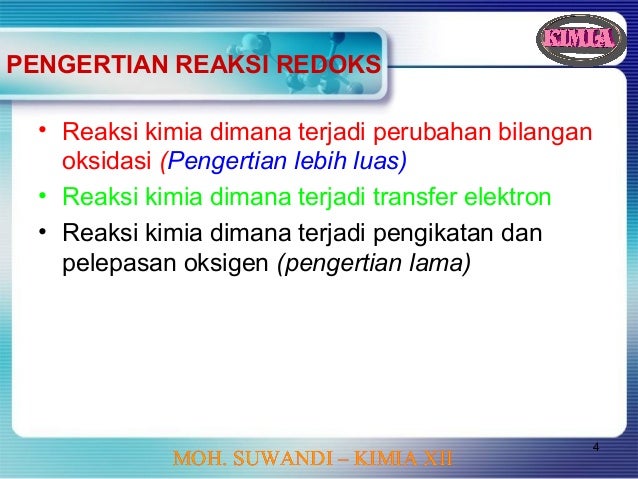 KIMIA

PENGERTIAN REAKSI REDOKS

• Reaksi kimia dimana terjadi perubahan bilangan oksidasi (Pengertian lebih luas)

• Reaksi kimia dimana terjadi transfer elektron

• Reaksi kimia dimana terjadi pengikatan dan pelepasan oksigen (pengertian lama)

4

MOH. SUWANDI – KIMIA XII